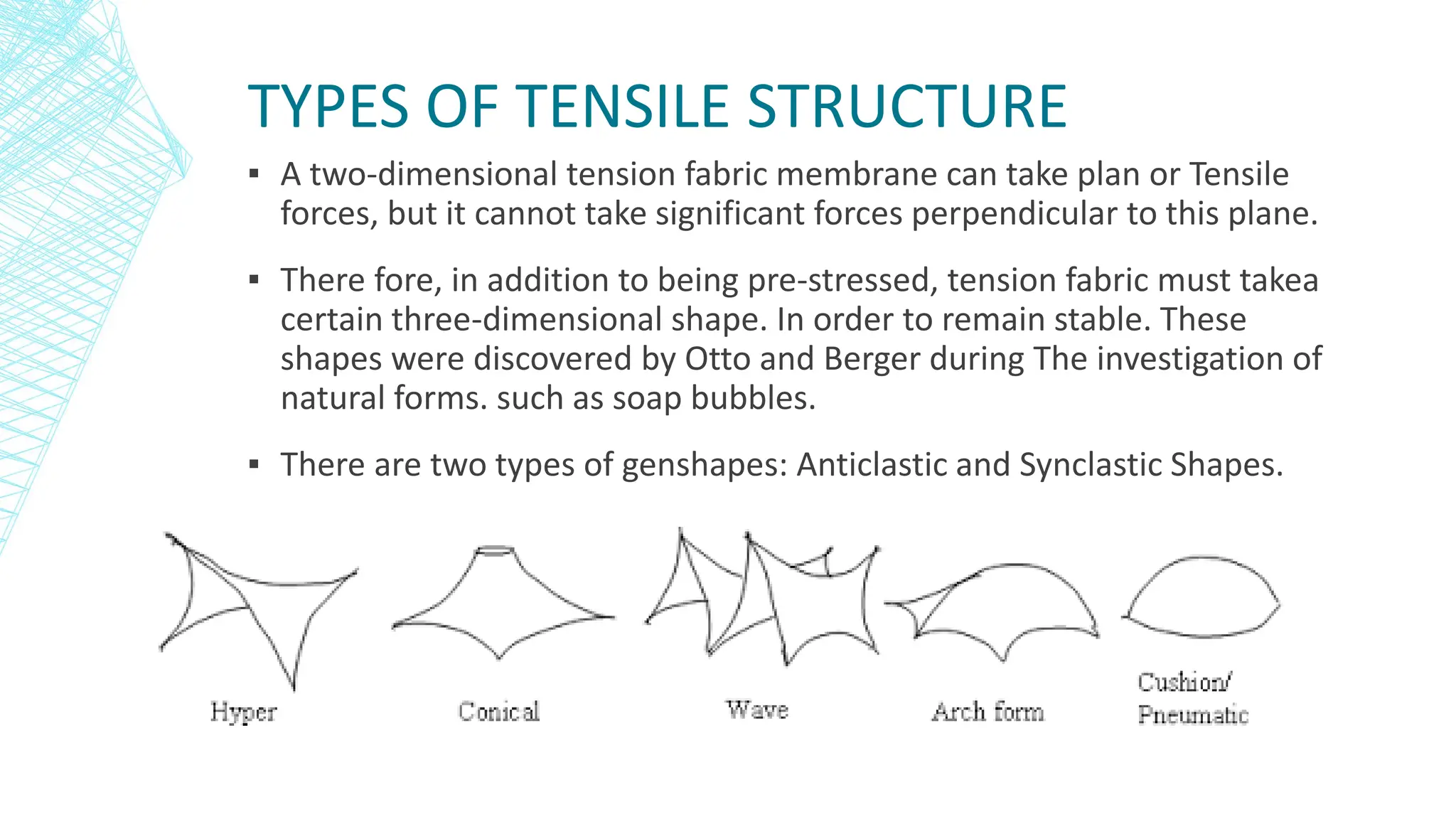 TYPES OF TENSILE STRUCTURE

▪ A two-dimensional tension fabric membrane can take plan or Tensile forces, but it cannot take significant forces perpendicular to this plane.

▪ There fore, in addition to being pre-stressed, tension fabric must takea certain three-dimensional shape. In order to remain stable. These shapes were discovered by Otto and Berger during The investigation of natural forms. such as soap bubbles.

▪ There are two types of genshapes: Anticlastic and Synclastic Shapes.

Hyper

Conical

Wave

Arch form

Cushion/ Pneumatic